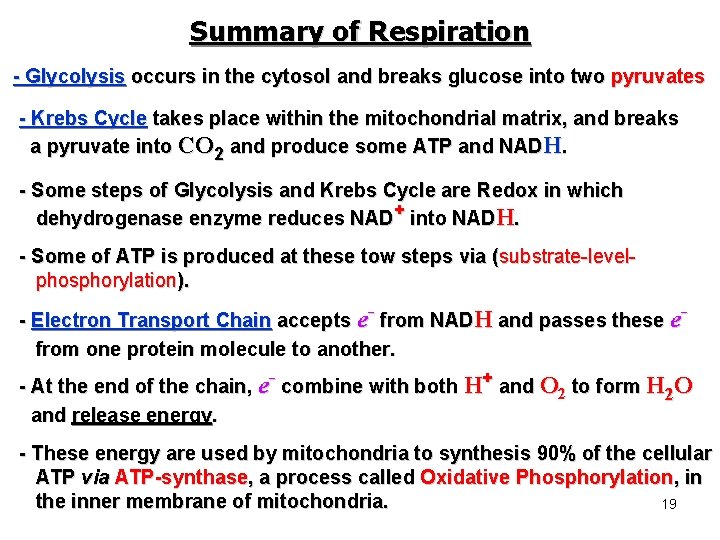 Summary of Respiration

- Glycolysis occurs in the cytosol and breaks glucose into two pyruvates

- Krebs Cycle takes place within the mitochondrial matrix, and breaks a pyruvate into $CO_2$ and produce some ATP and NADH.

- Some steps of Glycolysis and Krebs Cycle are Redox in which dehydrogenase enzyme reduces $NAD^+$ into NADH.

- Some of ATP is produced at these tow steps via (substrate-level-phosphorylation).

- Electron Transport Chain accepts $e^-$ from NADH and passes these $e^-$ from one protein molecule to another.

- At the end of the chain, $e^-$ combine with both $H^+$ and $O_2$ to form $H_2O$ and release energy.

- These energy are used by mitochondria to synthesis 90% of the cellular ATP via ATP-synthase, a process called Oxidative Phosphorylation, in the inner membrane of mitochondria.

19